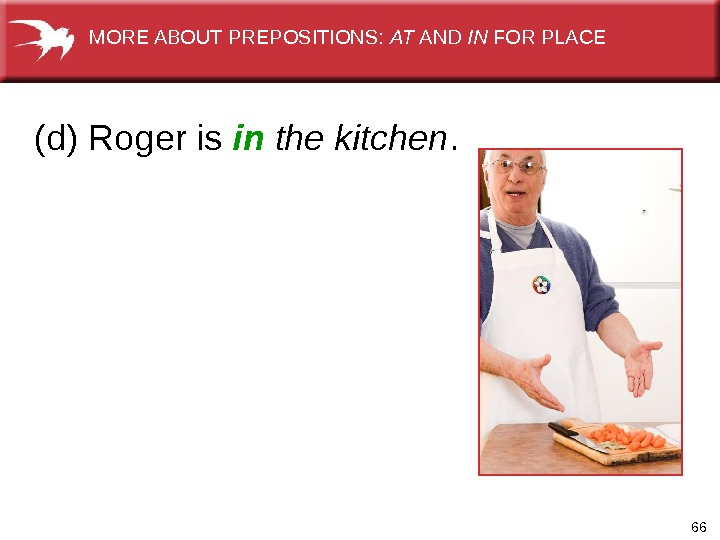 MORE ABOUT PREPOSITIONS: AT AND IN FOR PLACE

(d) Roger is in the kitchen.

66